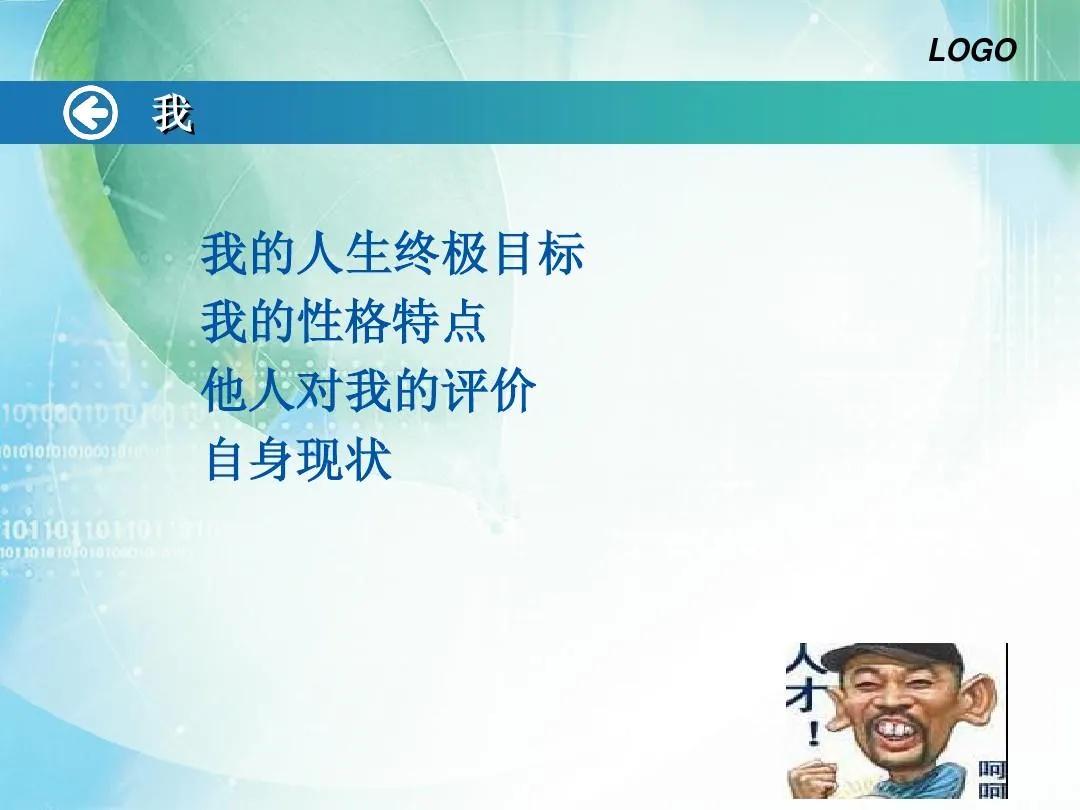 LOGO

我

我的人生终极目标
我的性格特点
他人对我的评价
自身现状

人才！

呵呵